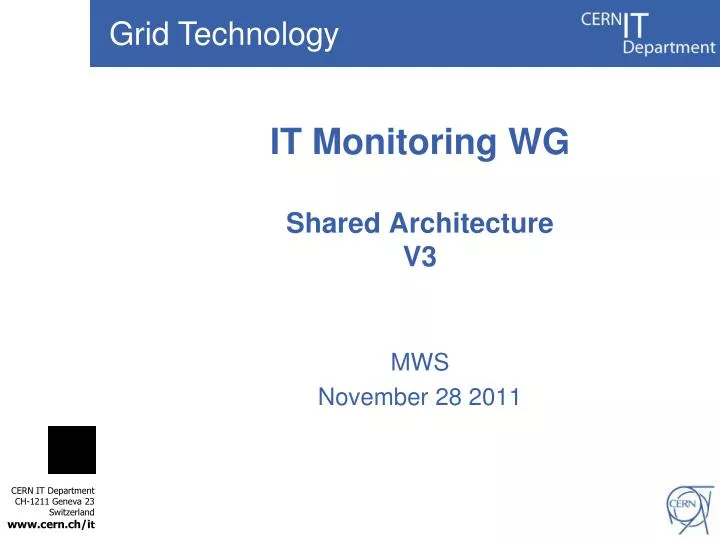 Grid Technology

CERN IT Department

IT Monitoring WG

Shared Architecture V3

MWS
November 28 2011

CERN IT Department
CH-1211 Geneva 23
Switzerland
www.cern.ch/it

CERN